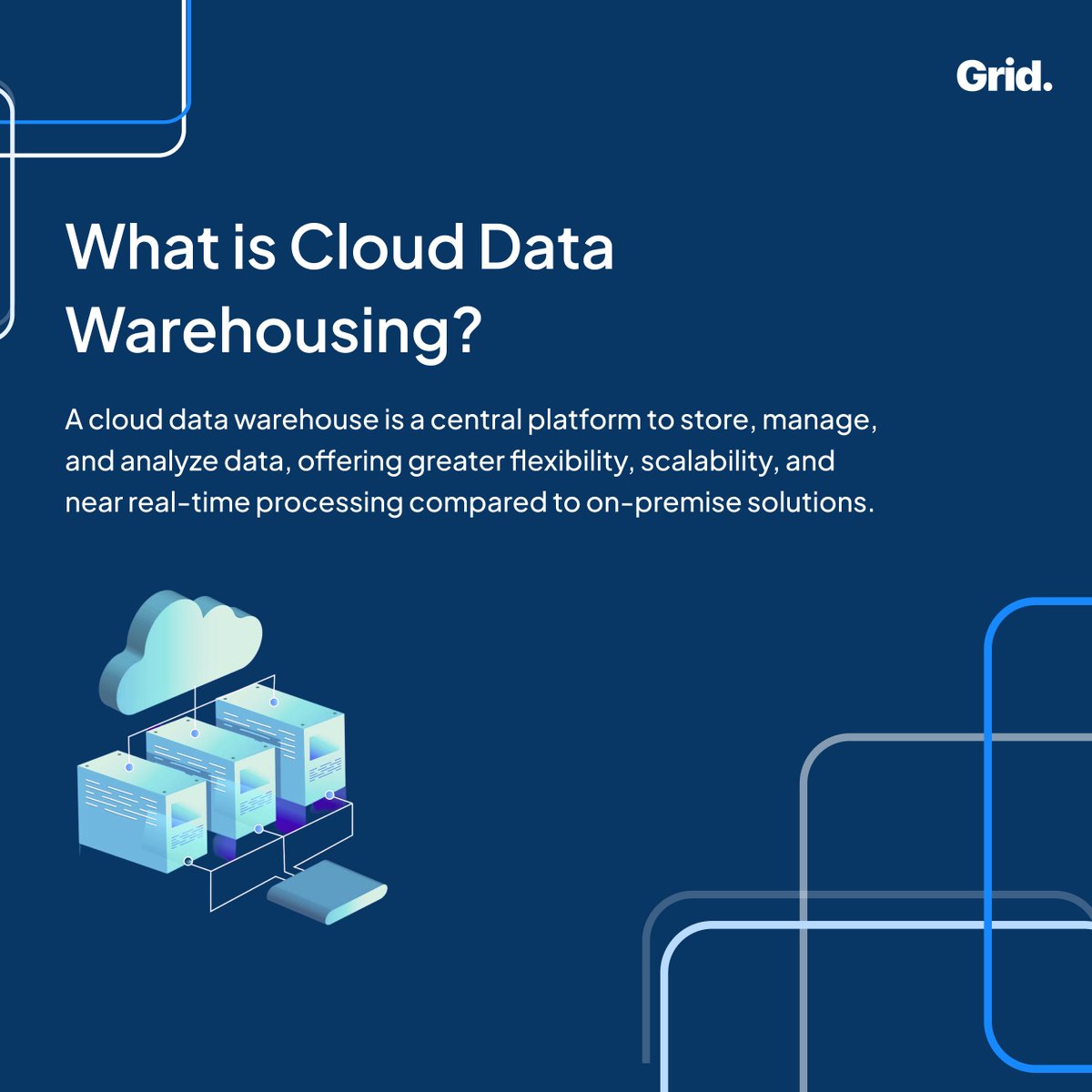 Grid.

What is Cloud Data Warehousing?

A cloud data warehouse is a central platform to store, manage, and analyze data, offering greater flexibility, scalability, and near real-time processing compared to on-premise solutions.